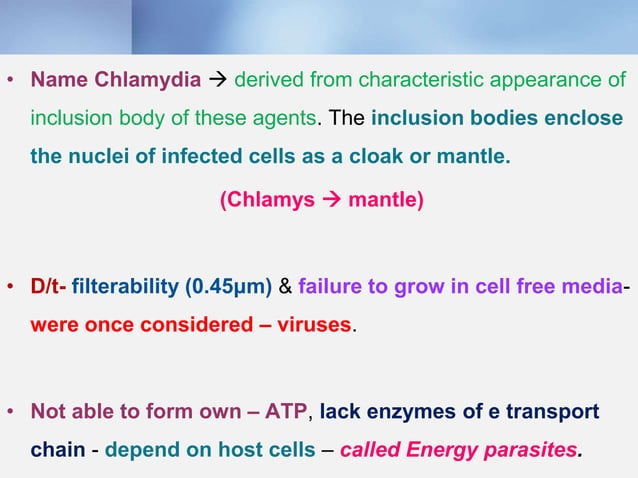 • Name Chlamydia → derived from characteristic appearance of inclusion body of these agents. The inclusion bodies enclose the nuclei of infected cells as a cloak or mantle.

(Chlamys → mantle)

• D/t- filterability (0.45μm) & failure to grow in cell free media- were once considered – viruses.

• Not able to form own – ATP, lack enzymes of e transport chain - depend on host cells – called Energy parasites.